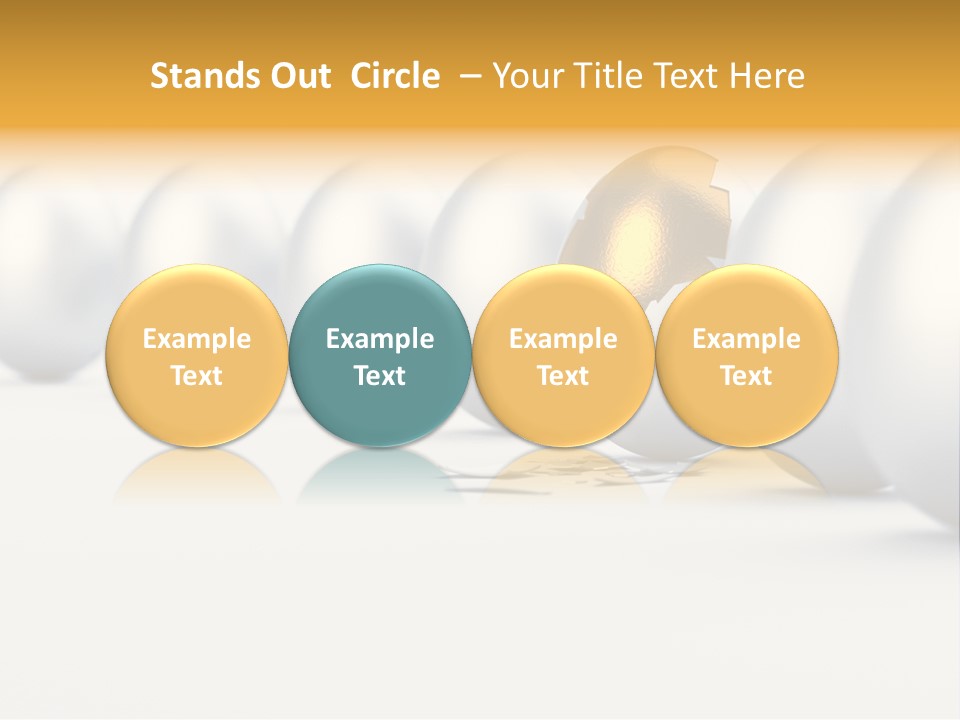 Stands Out Circle – Your Title Text Here

Example Text

Example Text

Example Text

Example Text